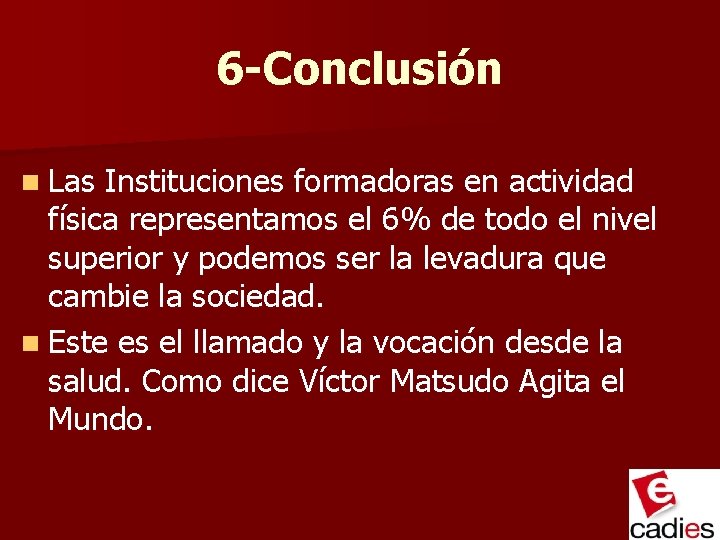 6-Conclusión

Las Instituciones formadoras en actividad física representamos el 6% de todo el nivel superior y podemos ser la levadura que cambie la sociedad.

Este es el llamado y la vocación desde la salud. Como dice Víctor Matsudo Agita el Mundo.

e
cadies